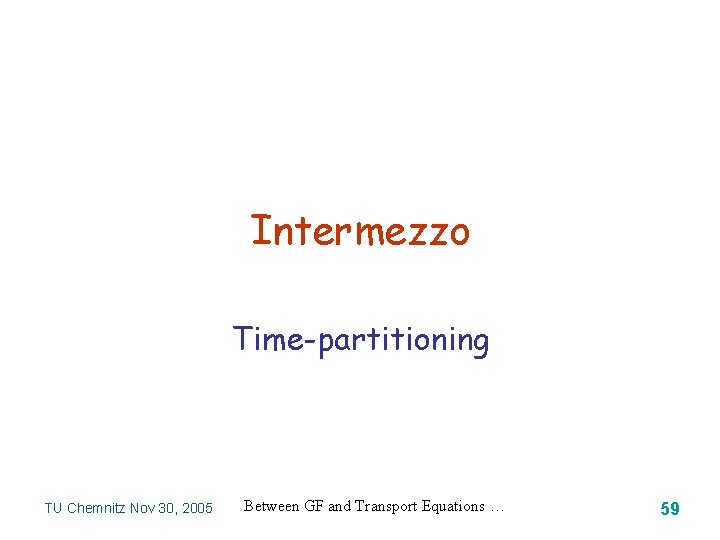 Intermezzo

Time-partitioning

TU Chemnitz Nov 30, 2005

Between GF and Transport Equations …

59